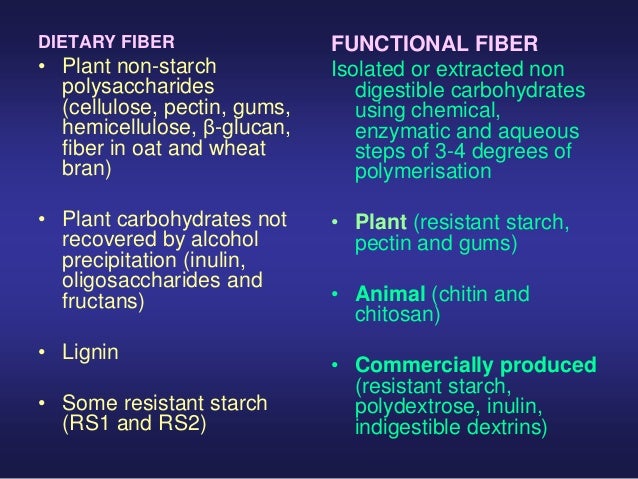 DIETARY FIBER

• Plant non-starch polysaccharides (cellulose, pectin, gums, hemicellulose, β-glucan, fiber in oat and wheat bran)

• Plant carbohydrates not recovered by alcohol precipitation (inulin, oligosaccharides and fructans)

• Lignin

• Some resistant starch (RS1 and RS2)

FUNCTIONAL FIBER

Isolated or extracted non digestible carbohydrates using chemical, enzymatic and aqueous steps of 3-4 degrees of polymerisation

• Plant (resistant starch, pectin and gums)

• Animal (chitin and chitosan)

• Commercially produced (resistant starch, polydextrose, inulin, indigestible dextrins)